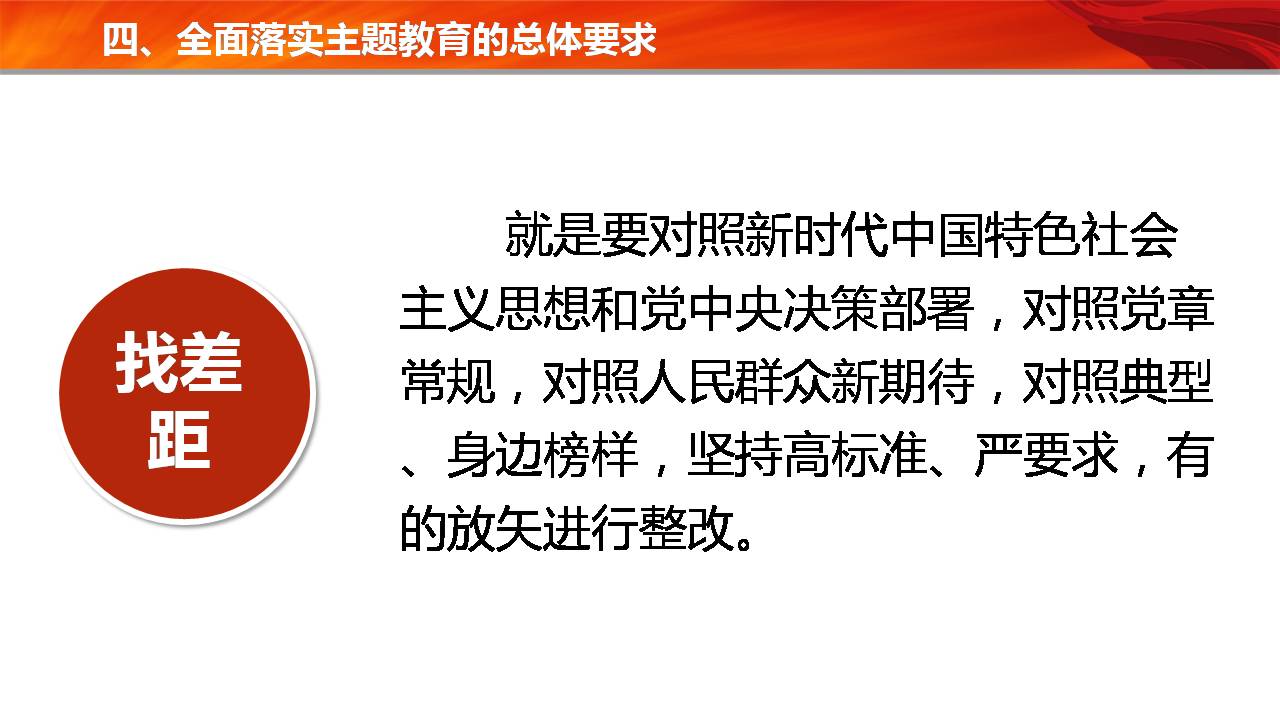 四、全面落实主题教育的总体要求

找差距

就是要对照新时代中国特色社会主义思想和党中央决策部署，对照党章常规，对照人民群众新期待，对照典型、身边榜样，坚持高标准、严要求，有的放矢进行整改。